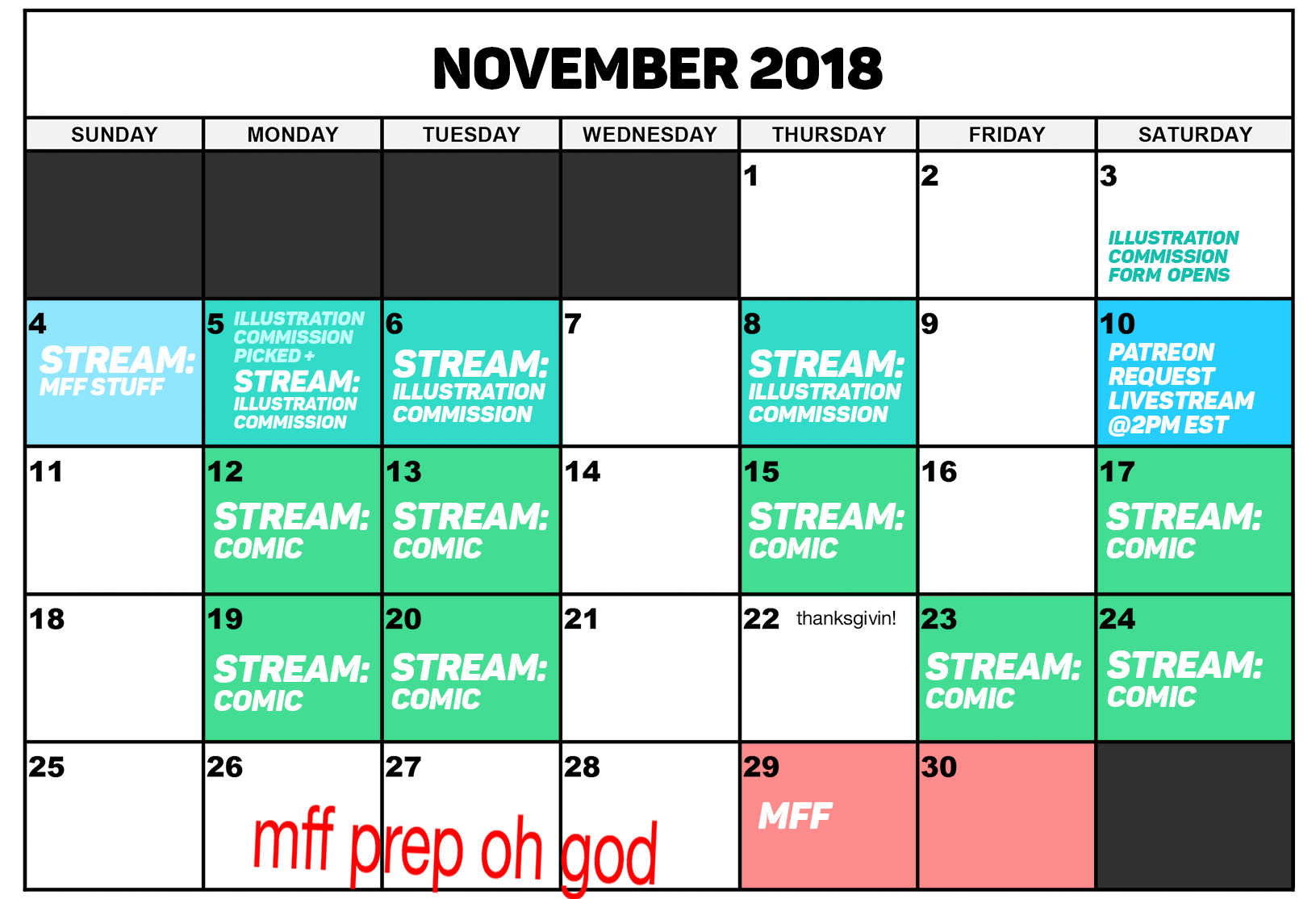 NOVEMBER 2018

| SUNDAY | MONDAY | TUESDAY | WEDNESDAY | THURSDAY | FRIDAY | SATURDAY |
|---|---|---|---|---|---|---|
| | | | | 1 | 2 | 3 ILLUSTRATION COMMISSION FORM OPENS |
| 4 STREAM: MFF STUFF | 5 ILLUSTRATION COMMISSION PICKED + STREAM: ILLUSTRATION COMMISSION | 6 STREAM: ILLUSTRATION COMMISSION | 7 | 8 STREAM: ILLUSTRATION COMMISSION | 9 | 10 PATREON REQUEST LIVESTREAM @2PM EST |
| 11 | 12 STREAM: COMIC | 13 STREAM: COMIC | 14 | 15 STREAM: COMIC | 16 | 17 STREAM: COMIC |
| 18 | 19 STREAM: COMIC | 20 STREAM: COMIC | 21 | 22 thanksgivin! | 23 STREAM: COMIC | 24 STREAM: COMIC |
| 25 | 26 | 27 | 28 | 29 MFF | 30 | |

mff prep oh god